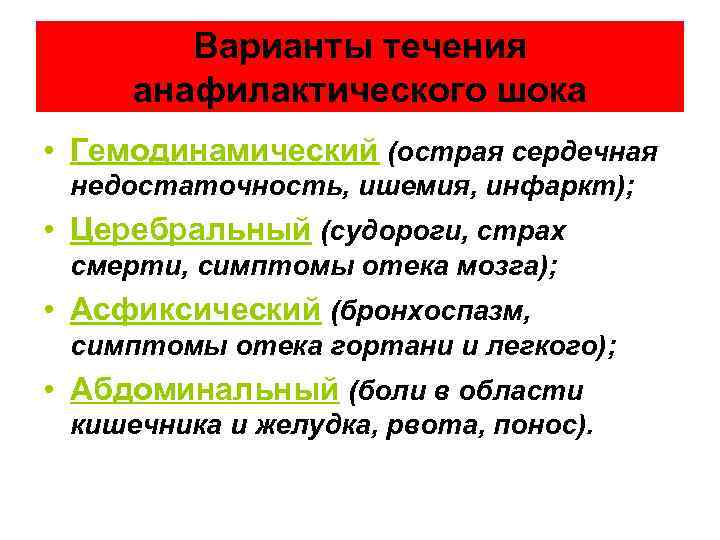 Варианты течения анафилактического шока

• Гемодинамический (острая сердечная недостаточность, ишемия, инфаркт);
• Церебральный (судороги, страх смерти, симптомы отека мозга);
• Асфиксический (бронхоспазм, симптомы отека гортани и легкого);
• Абдоминальный (боли в области кишечника и желудка, рвота, понос).